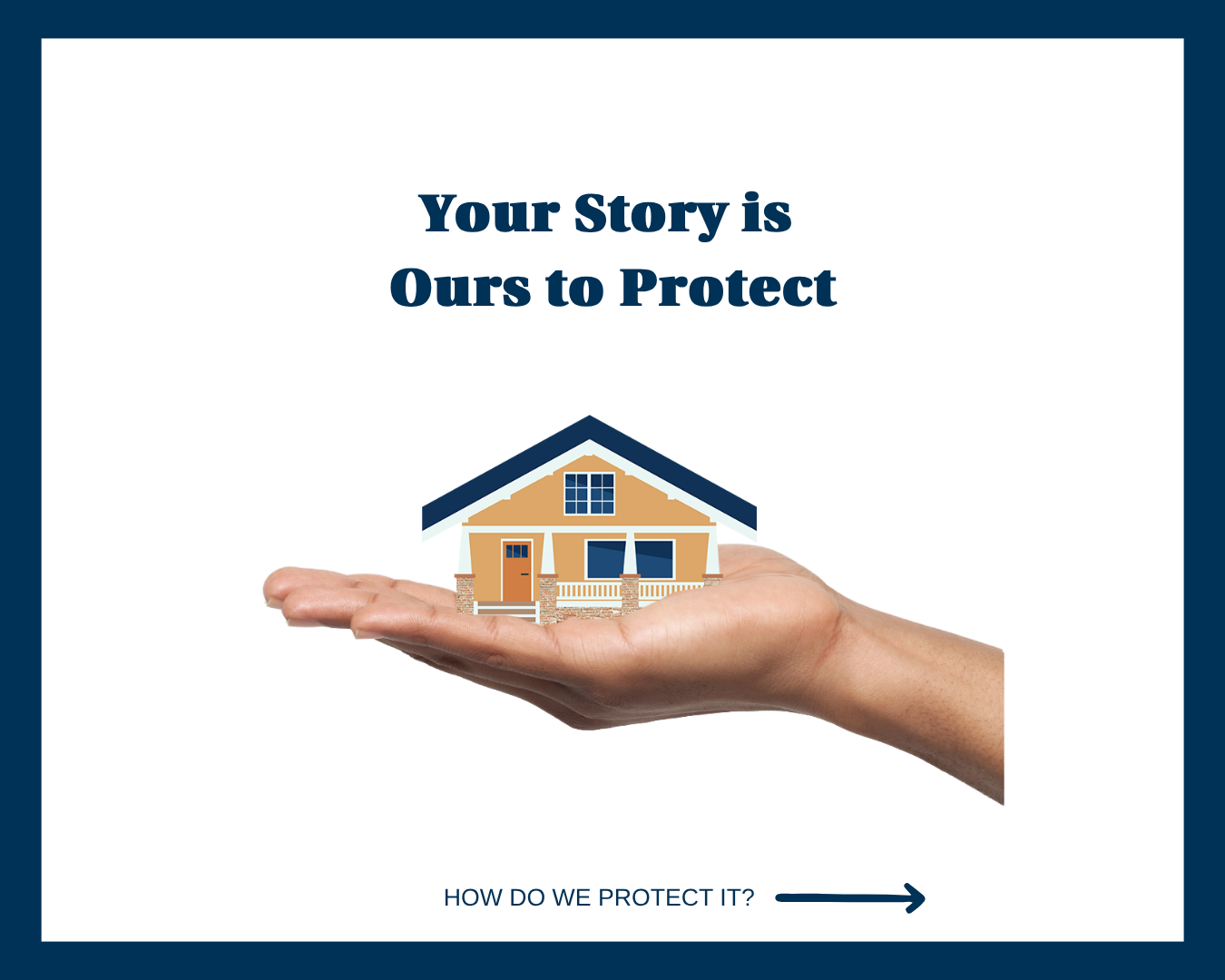 Your Story is
Ours to Protect

HOW DO WE PROTECT IT?